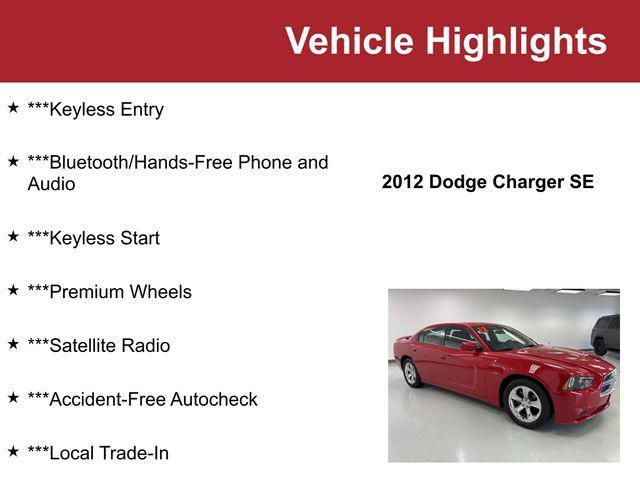 Vehicle Highlights

★ ***Keyless Entry

★ ***Bluetooth/Hands-Free Phone and Audio

★ ***Keyless Start

★ ***Premium Wheels

★ ***Satellite Radio

★ ***Accident-Free Autocheck

★ ***Local Trade-In

2012 Dodge Charger SE